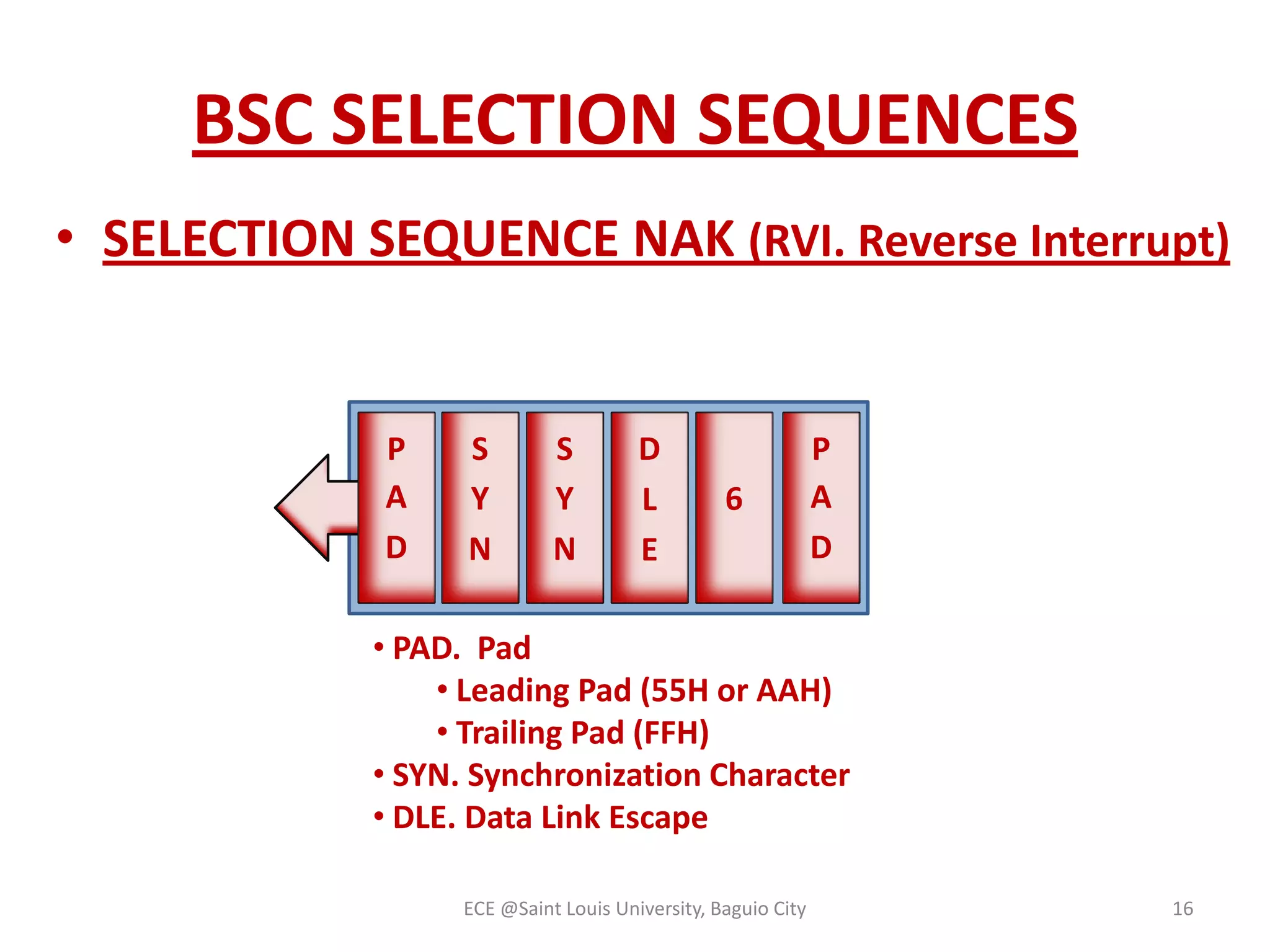 BSC SELECTION SEQUENCES

• SELECTION SEQUENCE NAK (RVI. Reverse Interrupt)

PAD

SYN

SYN

DLE

6

PAD

• PAD. Pad
• Leading Pad (55H or AAH)
• Trailing Pad (FFH)
• SYN. Synchronization Character
• DLE. Data Link Escape

ECE @Saint Louis University, Baguio City

16